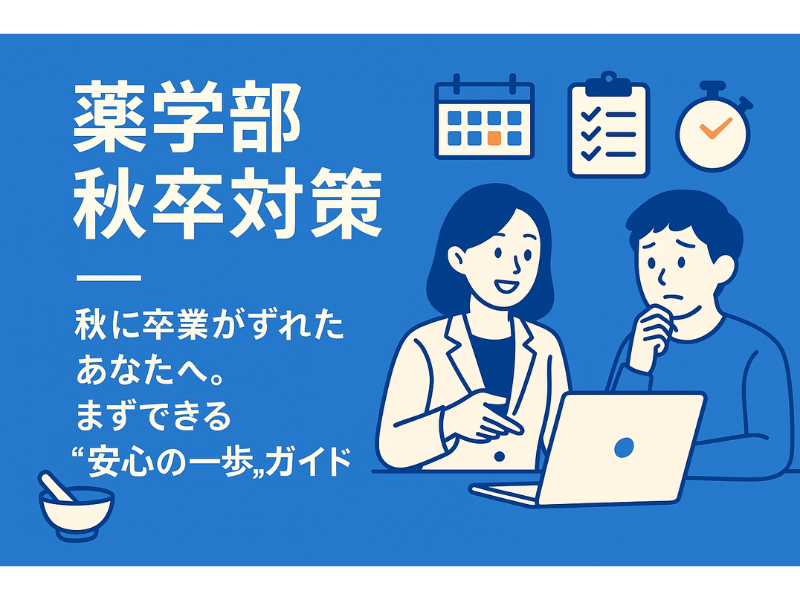 薬学部
秋卒対策

秋に卒業がずれた
あなたへ。
まずできる
“安心の一歩„ガイド